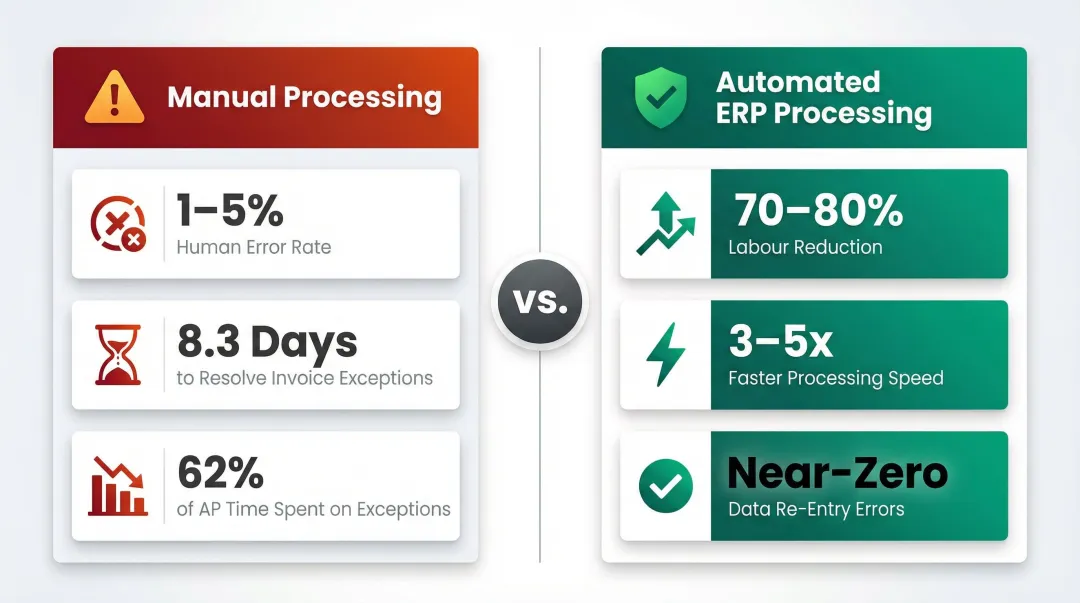 Manual Processing

1–5%
Human Error Rate

8.3 Days
to Resolve Invoice Exceptions

62%
of AP Time Spent on Exceptions

vs.

Automated ERP Processing

70–80%
Labour Reduction

3–5x
Faster Processing Speed

Near-Zero
Data Re-Entry Errors